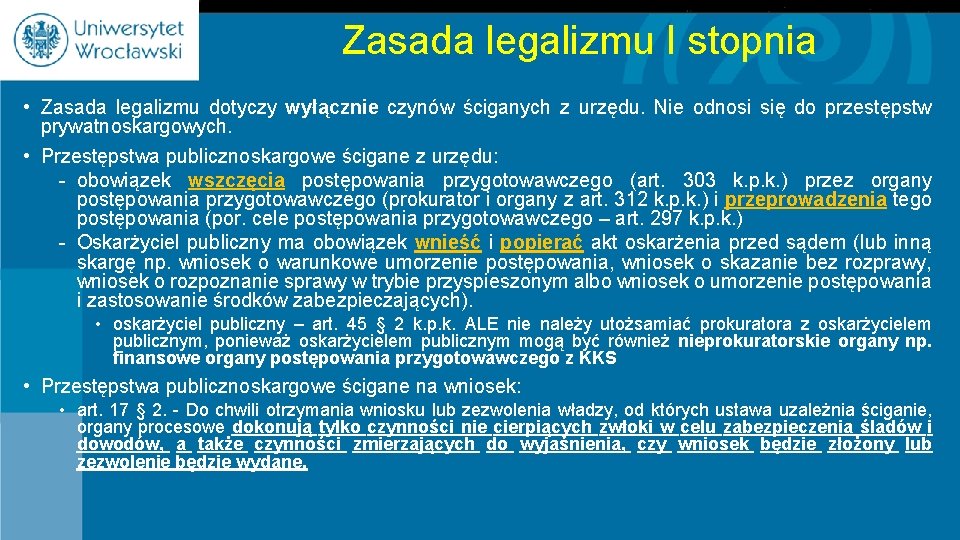 Uniwersytet Wrocławski

Zasada legalizmu I stopnia

• Zasada legalizmu dotyczy wyłącznie czynów ściganych z urzędu. Nie odnosi się do przestępstw prywatnoskargowych.

• Przestępstwa publicznoskargowe ścigane z urzędu:
- obowiązek wszczęcia postępowania przygotowawczego (art. 303 k.p.k.) przez organy postępowania przygotowawczego (prokurator i organy z art. 312 k.p.k.) i przeprowadzenia tego postępowania (por. cele postępowania przygotowawczego – art. 297 k.p.k.)
- Oskarżyciel publiczny ma obowiązek wnieść i popierać akt oskarżenia przed sądem (lub inną skargę np. wniosek o warunkowe umorzenie postępowania, wniosek o skazanie bez rozprawy, wniosek o rozpoznanie sprawy w trybie przyspieszonym albo wniosek o umorzenie postępowania i zastosowanie środków zabezpieczających).
• oskarżyciel publiczny – art. 45 § 2 k.p.k. ALE nie należy utożsamiać prokuratora z oskarżycielem publicznym, ponieważ oskarżycielem publicznym mogą być również nieprokuratorskie organy np. finansowe organy postępowania przygotowawczego z KKS

• Przestępstwa publicznoskargowe ścigane na wniosek:
• art. 17 § 2. - Do chwili otrzymania wniosku lub zezwolenia władzy, od których ustawa uzależnia ściganie, organy procesowe dokonują tylko czynności nie cierpiących zwłoki w celu zabezpieczenia śladów i dowodów, a także czynności zmierzających do wyjaśnienia, czy wniosek będzie złożony lub zezwolenie będzie wydane.